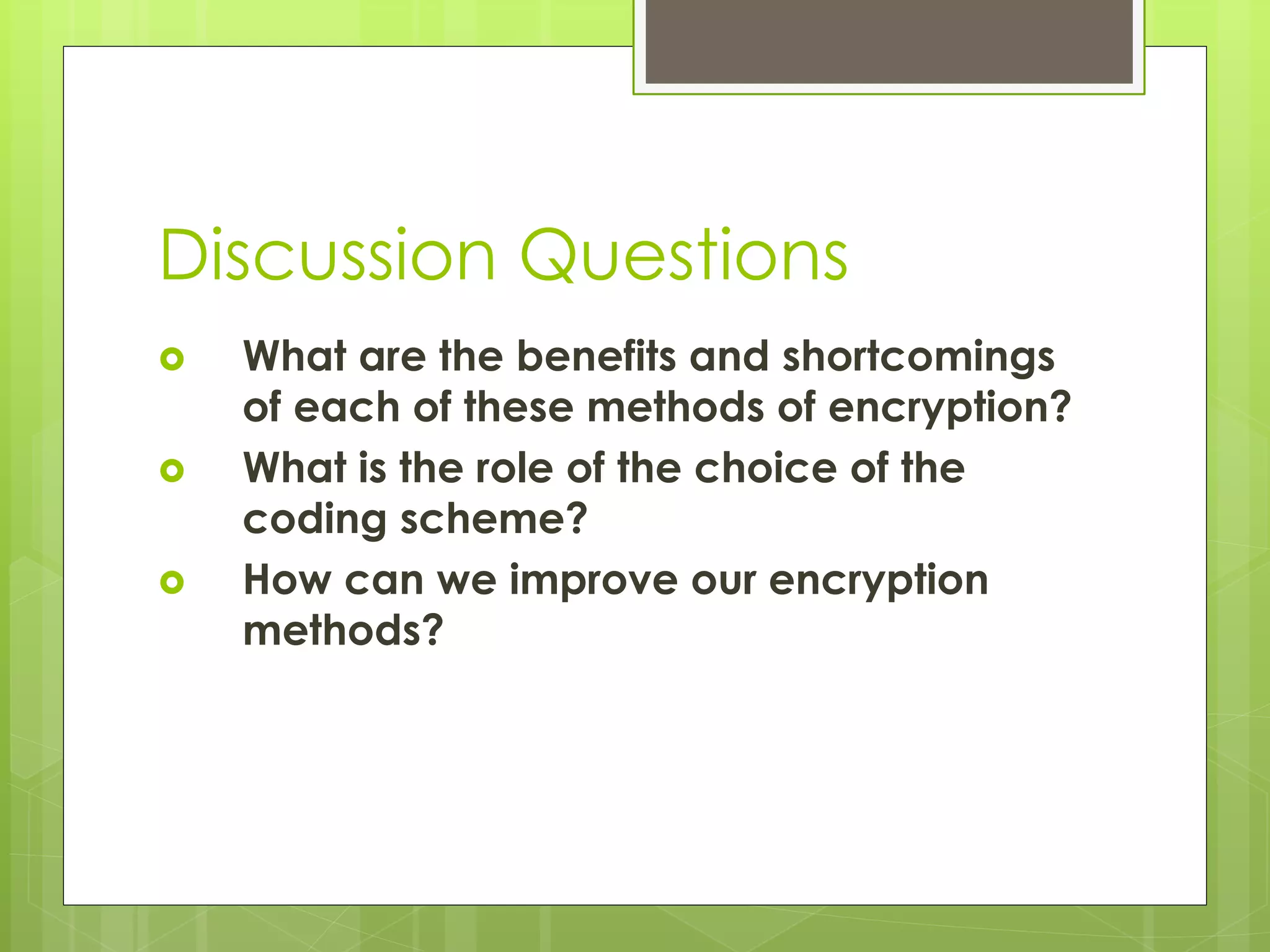 Discussion Questions

What are the benefits and shortcomings of each of these methods of encryption?

What is the role of the choice of the coding scheme?

How can we improve our encryption methods?